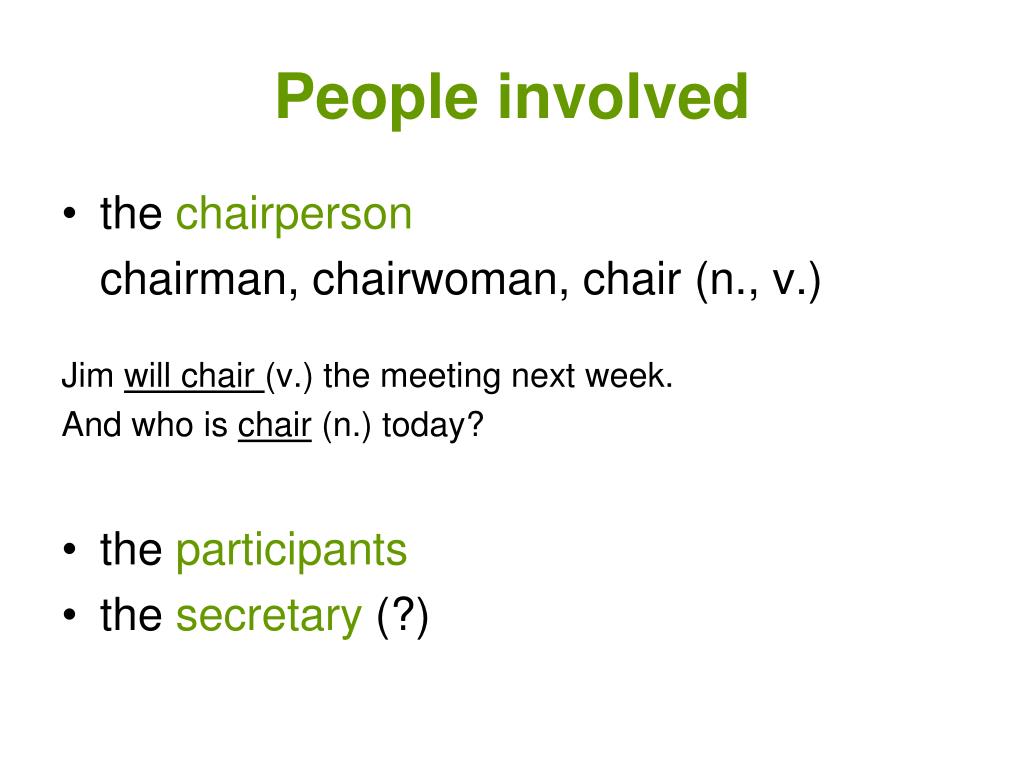 People involved

• the chairperson
chairman, chairwoman, chair (n., v.)

Jim will chair (v.) the meeting next week.
And who is chair (n.) today?

• the participants
• the secretary (?)